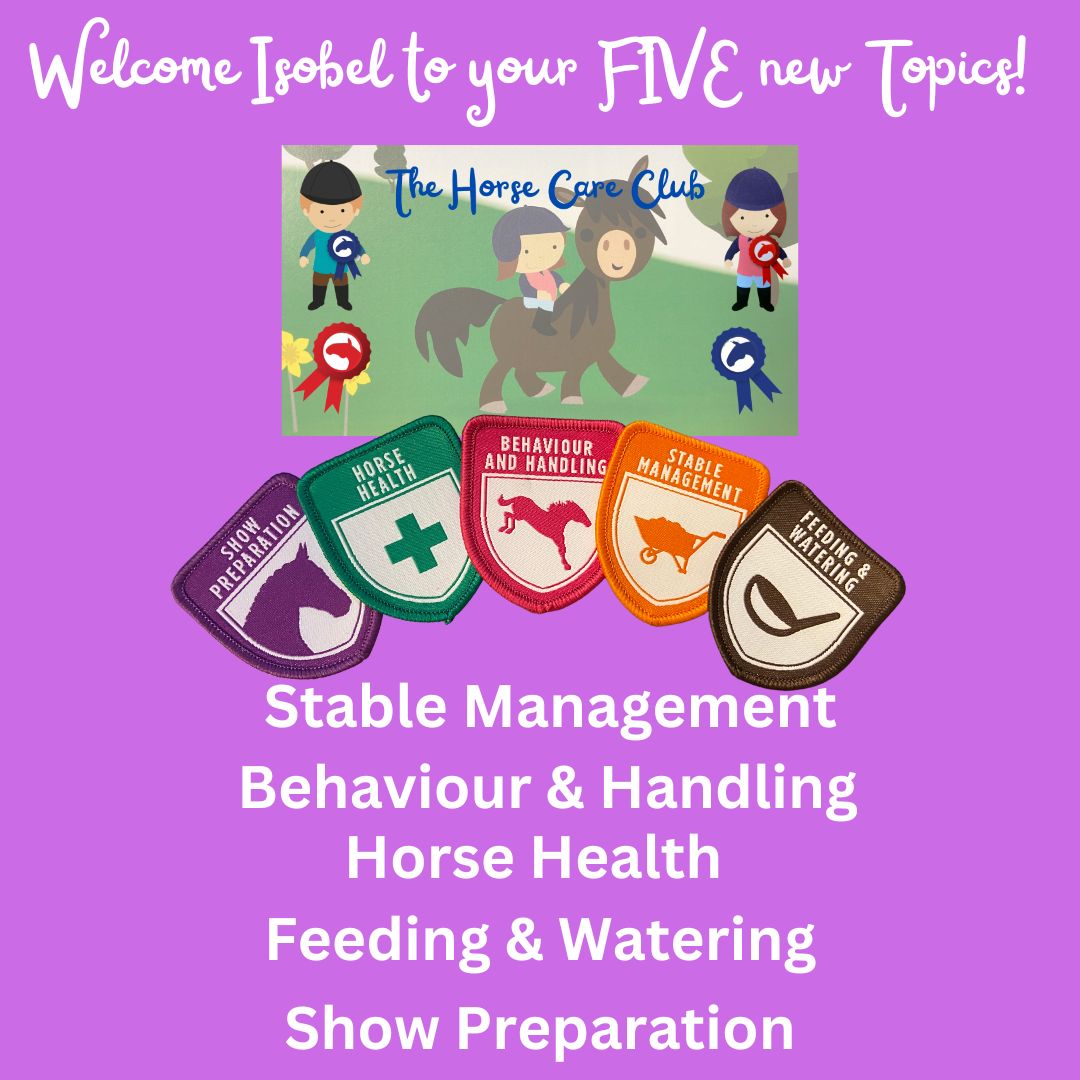 Welcome Isobel to your FIVE new Topics!

The Horse Care Club

SHOW PREPARATION

HORSE HEALTH

BEHAVIOUR AND HANDLING

STABLE MANAGEMENT

FEEDING & WATERING

Stable Management
Behaviour & Handling
Horse Health
Feeding & Watering
Show Preparation